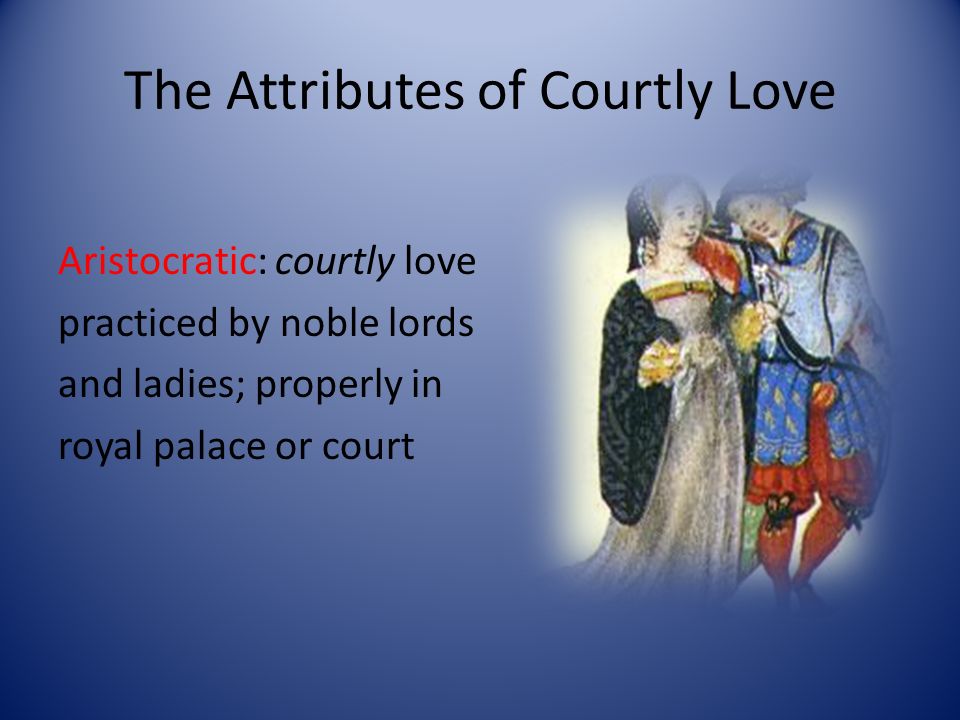 The Attributes of Courtly Love

Aristocratic: courtly love practiced by noble lords and ladies; properly in royal palace or court